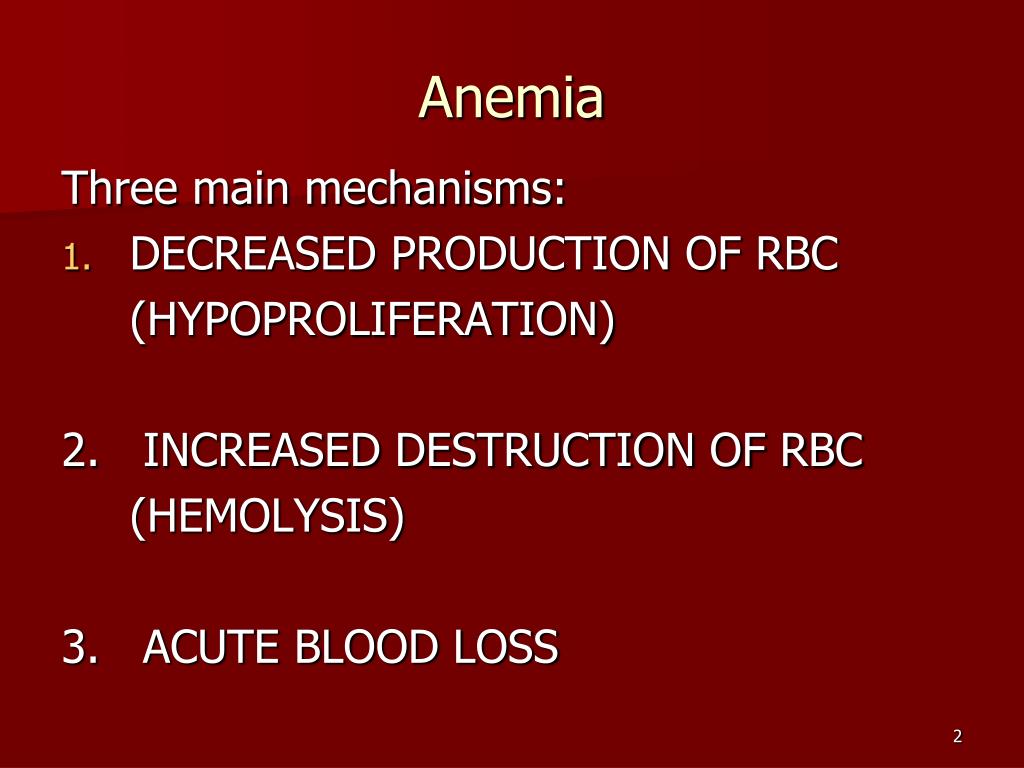 Anemia

Three main mechanisms:

1. DECREASED PRODUCTION OF RBC (HYPOPROLIFERATION)

2. INCREASED DESTRUCTION OF RBC (HEMOLYSIS)

3. ACUTE BLOOD LOSS

2